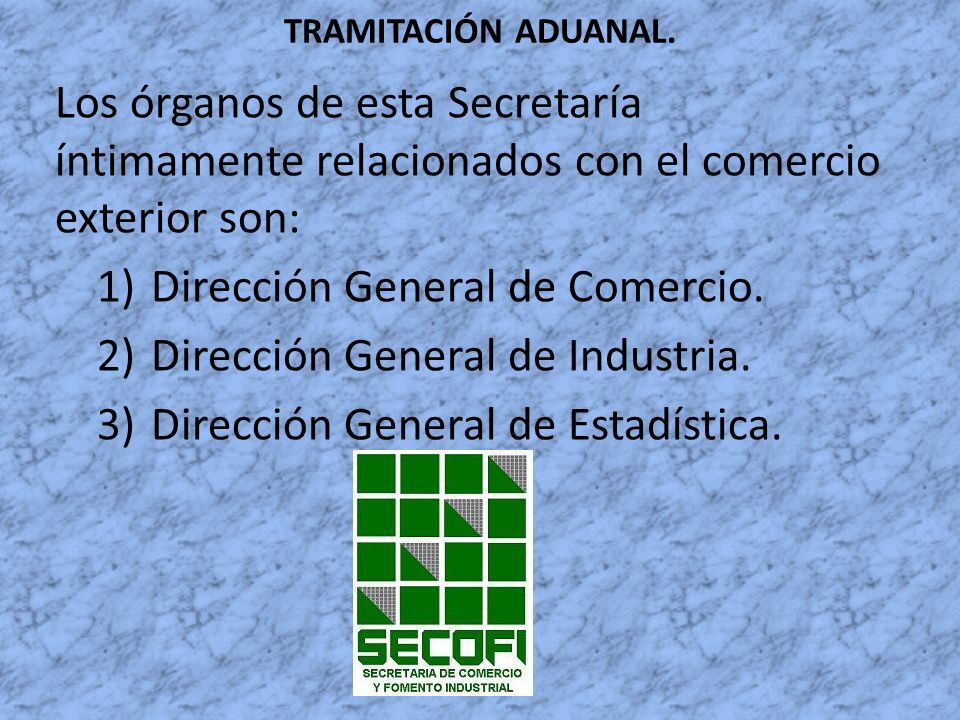 TRAMITACIÓN ADUANAL.

Los órganos de esta Secretaría íntimamente relacionados con el comercio exterior son:

1) Dirección General de Comercio.
2) Dirección General de Industria.
3) Dirección General de Estadística.

SECOFI
SECRETARIA DE COMERCIO
Y FOMENTO INDUSTRIAL